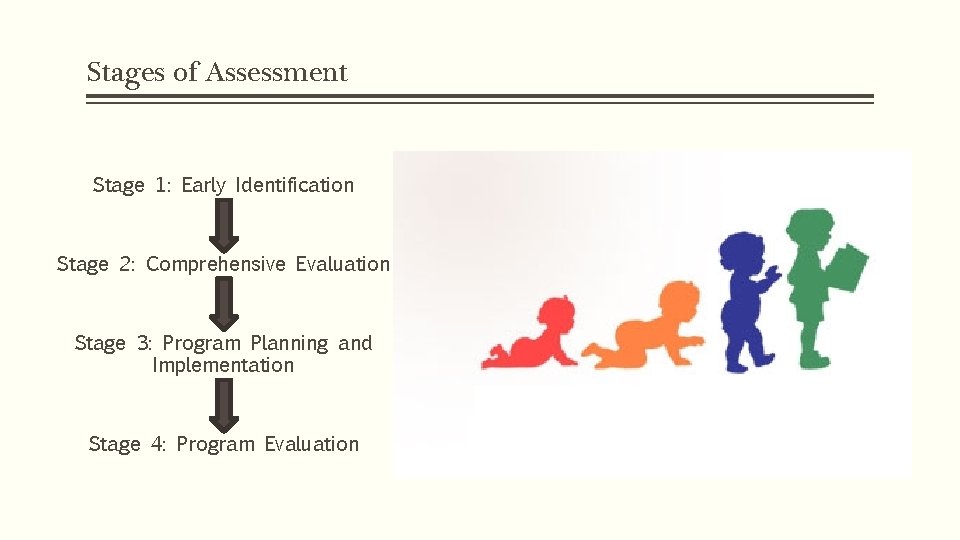 Stages of Assessment

Stage 1: Early Identification

Stage 2: Comprehensive Evaluation

Stage 3: Program Planning and Implementation

Stage 4: Program Evaluation